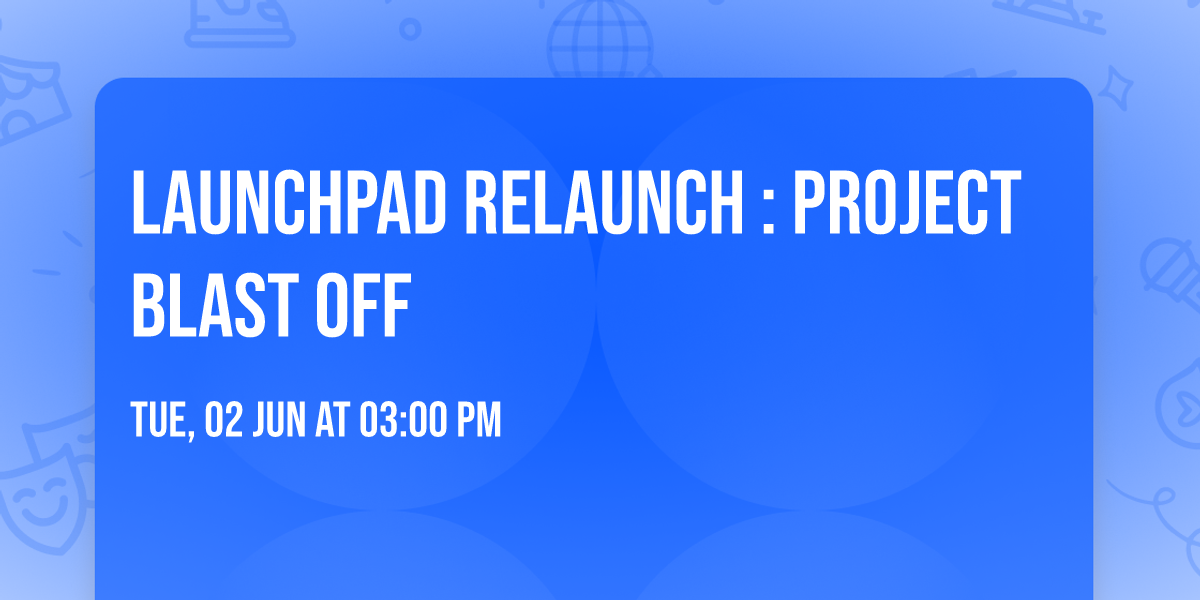 LAUNCHPAD RELAUNCH : PROJECT BLAST OFF

TUE, 02 JUN AT 03:00 PM